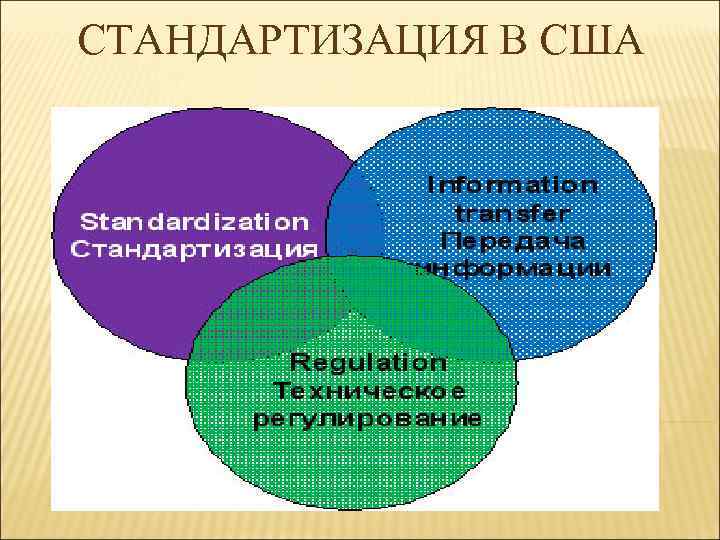 СТАНДАРТИЗАЦИЯ В США

Standardization Стандартизация

Information transfer Передача информации

Regulation Техническое регулирование